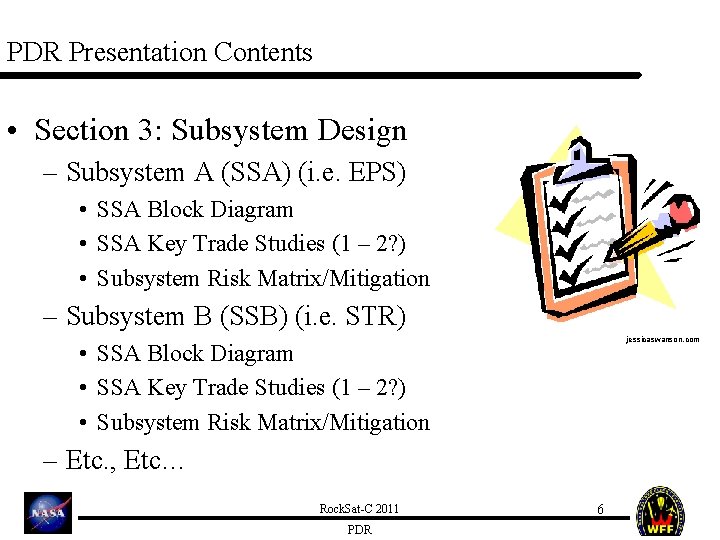 PDR Presentation Contents

• Section 3: Subsystem Design
 – Subsystem A (SSA) (i.e. EPS)
 • SSA Block Diagram
 • SSA Key Trade Studies (1 – 2?)
 • Subsystem Risk Matrix/Mitigation
 – Subsystem B (SSB) (i.e. STR)
 • SSA Block Diagram
 • SSA Key Trade Studies (1 – 2?)
 • Subsystem Risk Matrix/Mitigation
 – Etc., Etc…

jessicaswanson.com

NASA

RockSat-C 2011

PDR

6

WFF